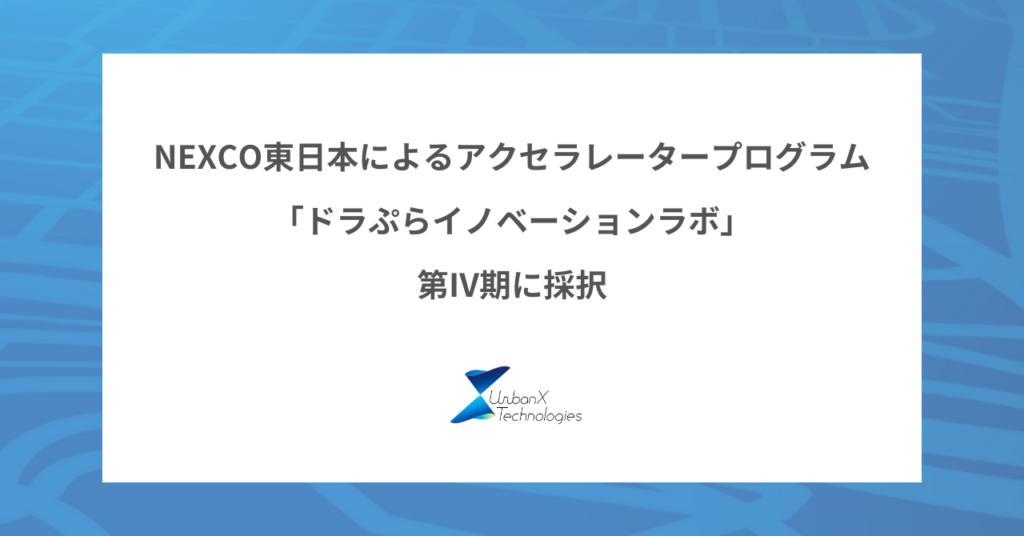 NEXCO東日本によるアクセラレータープログラム
「ドラぷらイノベーションラボ」
第IV期に採択

UrbanX Technologies